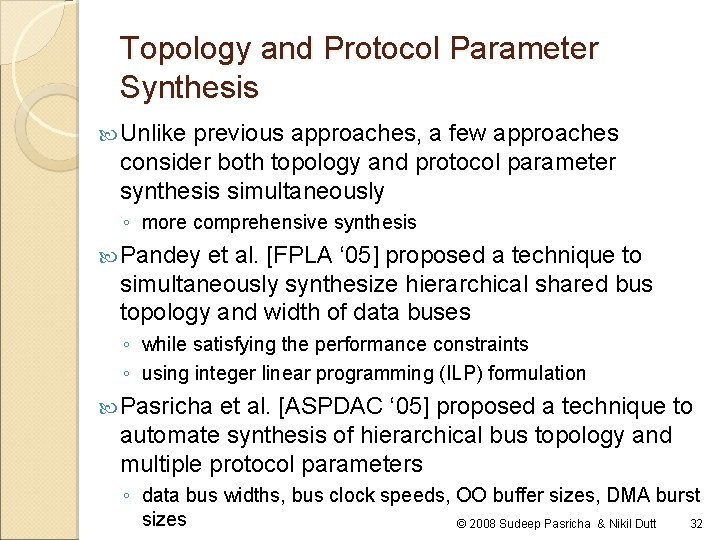 Topology and Protocol Parameter Synthesis

Unlike previous approaches, a few approaches consider both topology and protocol parameter synthesis simultaneously

◦ more comprehensive synthesis

Pandey et al. [FPLA '05] proposed a technique to simultaneously synthesize hierarchical shared bus topology and width of data buses

◦ while satisfying the performance constraints
◦ using integer linear programming (ILP) formulation

Pasricha et al. [ASPDAC '05] proposed a technique to automate synthesis of hierarchical bus topology and multiple protocol parameters

◦ data bus widths, bus clock speeds, OO buffer sizes, DMA burst sizes

© 2008 Sudeep Pasricha & Nikil Dutt 32